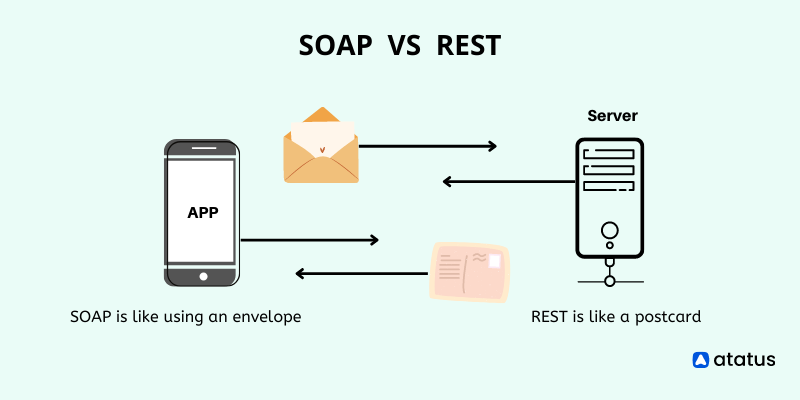 SOAP VS REST

Server

APP

SOAP is like using an envelope

REST is like a postcard

atatus